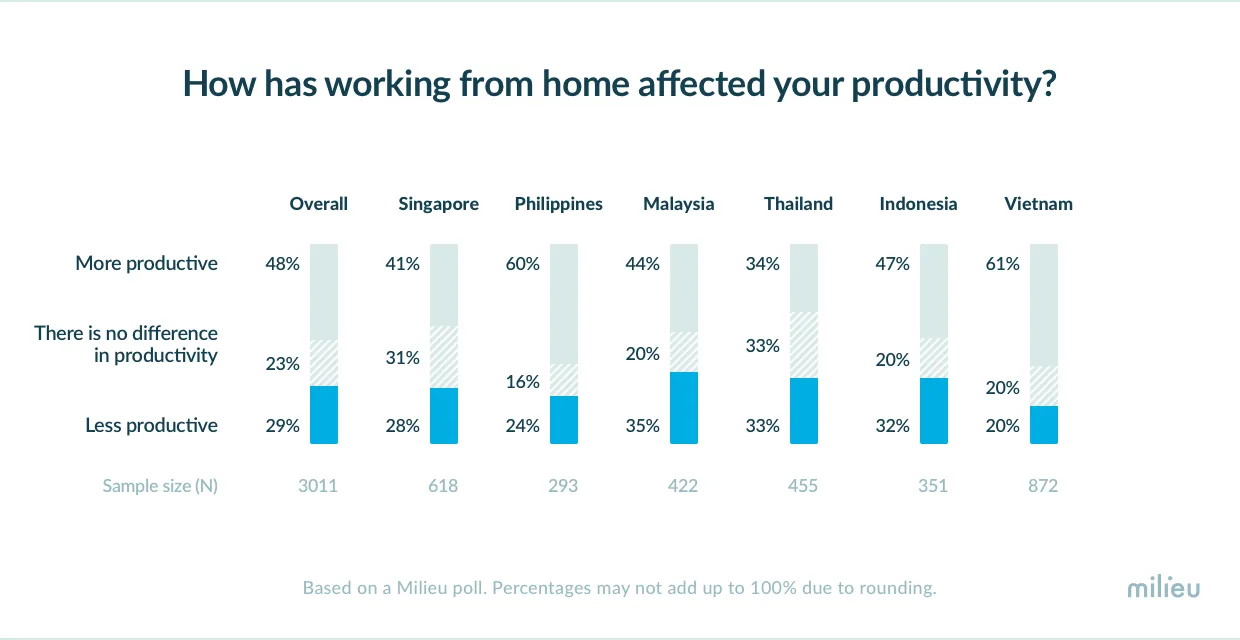 How has working from home affected your productivity?

|  | Overall | Singapore | Philippines | Malaysia | Thailand | Indonesia | Vietnam |
|---|---|---|---|---|---|---|---|
| More productive | 48% | 41% | 60% | 44% | 34% | 47% | 61% |
| There is no difference in productivity | 23% | 31% | 16% | 20% | 33% | 20% | 20% |
| Less productive | 29% | 28% | 24% | 35% | 33% | 32% | 20% |
| Sample size (N) | 3011 | 618 | 293 | 422 | 455 | 351 | 872 |

Based on a Milieu poll. Percentages may not add up to 100% due to rounding.

milieu